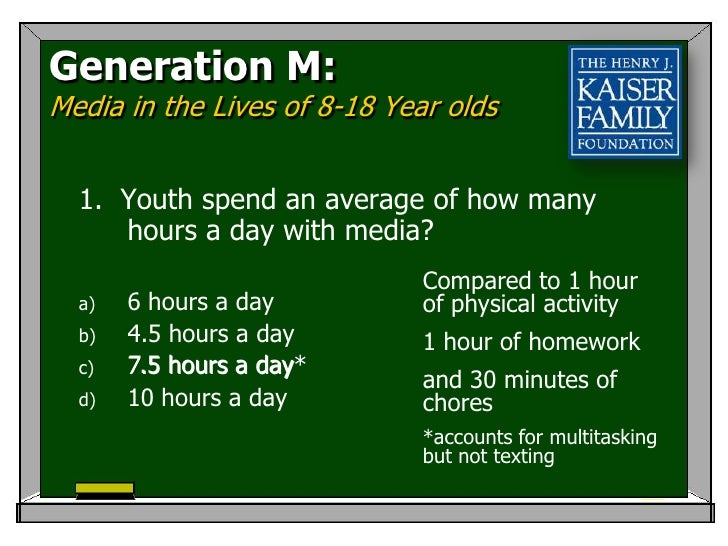 Generation M:
Media in the Lives of 8-18 Year olds

THE HENRY J. KAISER FAMILY FOUNDATION

1. Youth spend an average of how many hours a day with media?

a) 6 hours a day
b) 4.5 hours a day
c) 7.5 hours a day*
d) 10 hours a day

Compared to 1 hour of physical activity

1 hour of homework

and 30 minutes of chores

*accounts for multitasking but not texting